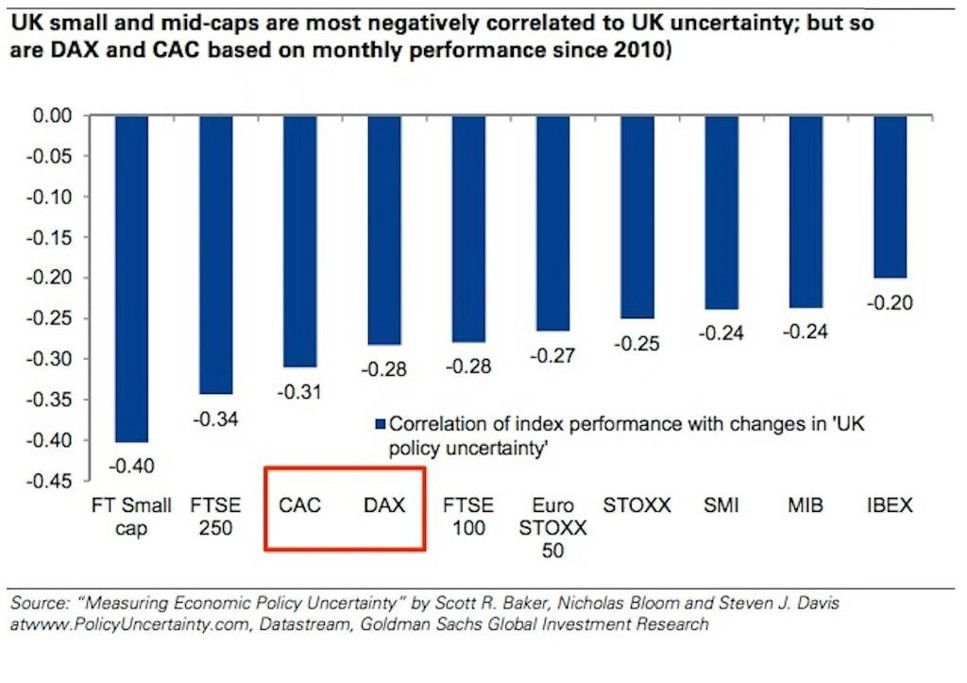 UK small and mid-caps are most negatively correlated to UK uncertainty; but so are DAX and CAC based on monthly performance since 2010)

0.00
-0.05
-0.10
-0.15
-0.20
-0.25
-0.30
-0.35
-0.40
-0.45

-0.40
-0.34
-0.31
-0.28
-0.28
-0.27
-0.25
-0.24
-0.24
-0.20

Correlation of index performance with changes in 'UK policy uncertainty'

FT Small cap
FTSE 250
CAC
DAX
FTSE 100
Euro STOXX 50
STOXX
SMI
MIB
IBEX

Source: "Measuring Economic Policy Uncertainty" by Scott R. Baker, Nicholas Bloom and Steven J. Davis atwww.PolicyUncertainty.com, Datastream, Goldman Sachs Global Investment Research